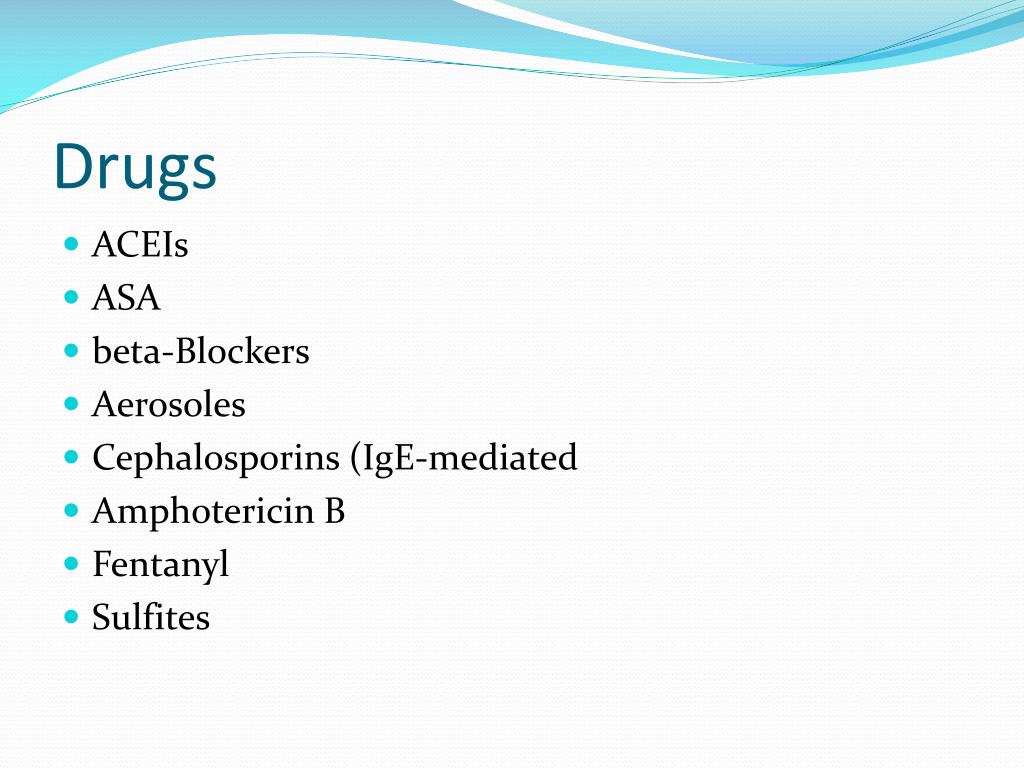 Drugs

• ACEIs
• ASA
• beta-Blockers
• Aerosoles
• Cephalosporins (IgE-mediated
• Amphotericin B
• Fentanyl
• Sulfites